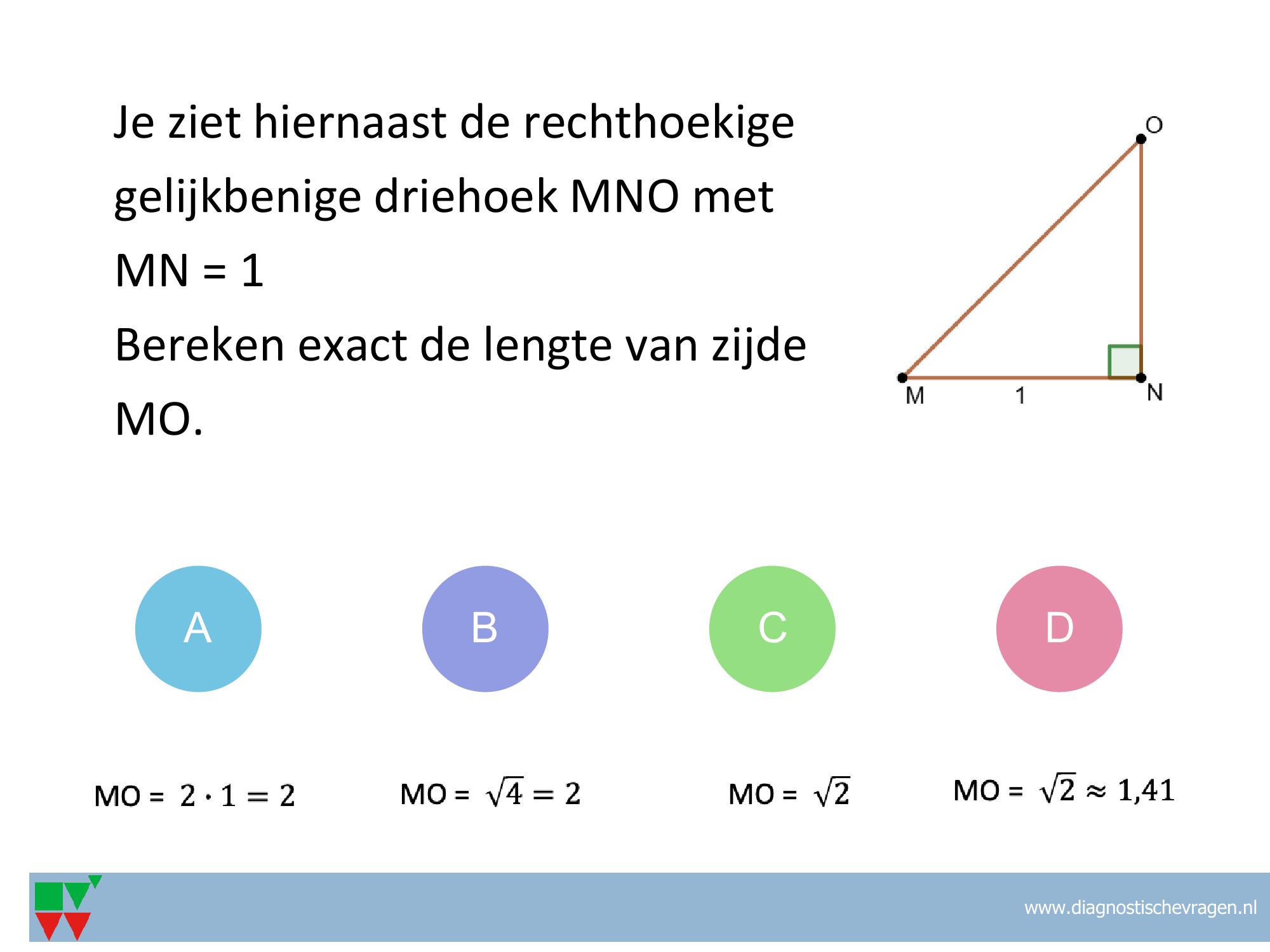 Je ziet hiernaast de rechthoekige gelijkbenige driehoek MNO met
MN = 1
Bereken exact de lengte van zijde MO.

O
M
1
N

A
B
C
D

MO = $2 \cdot 1 = 2$
MO = $\sqrt{4} = 2$
MO = $\sqrt{2}$
MO = $\sqrt{2} \approx 1{,}41$

www.diagnostischevragen.nl